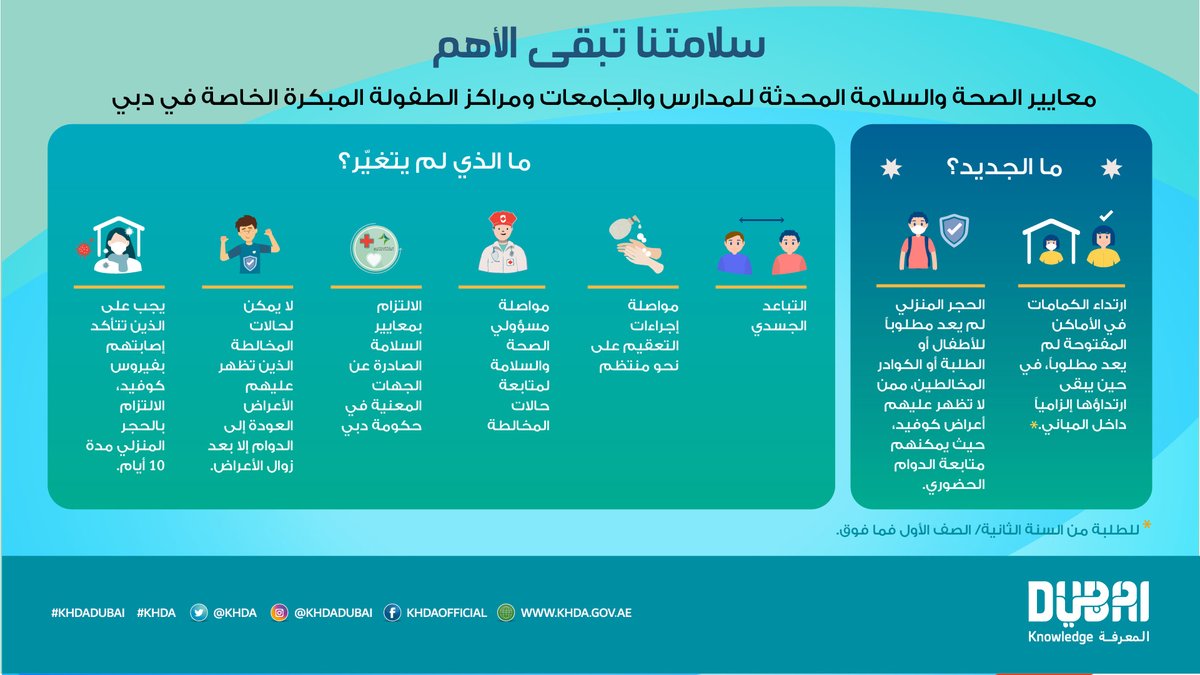 سلامتنا تبقى الأهم

معايير الصحة والسلامة المحدثة للمدارس والجامعات ومراكز الطفولة المبكرة الخاصة في دبي

ما الجديد؟

ارتداء الكمامات في الأماكن المفتوحة لم يعد مطلوباً، في حين يبقى ارتداؤها إلزامياً داخل المباني.*

الحجر المنزلي لم يعد مطلوباً للأطفال أو الطلبة أو الكوادر المخالطين، ممن لا تظهر عليهم أعراض كوفيد، حيث يمكنهم متابعة الدوام الحضوري.

ما الذي لم يتغيّر؟

التباعد الجسدي

مواصلة إجراءات التعقيم على نحو منتظم

مواصلة مسؤولي الصحة والسلامة لمتابعة حالات المخالطة

الالتزام بمعايير السلامة الصادرة عن الجهات المعنية في حكومة دبي

لا يمكن لحالات المخالطة الذين تظهر عليهم الأعراض العودة إلى الدوام إلا بعد زوال الأعراض.

يجب على الذين تتأكد إصابتهم بفيروس كوفيد، الالتزام بالحجر المنزلي مدة 10 أيام.

* للطلبة من السنة الثانية/ الصف الأول فما فوق.

#KHDADUBAI #KHDA @KHDA @KHDADUBAI KHDAOFFICIAL WWW.KHDA.GOV.AE

DUBAI
Knowledge المعرفة